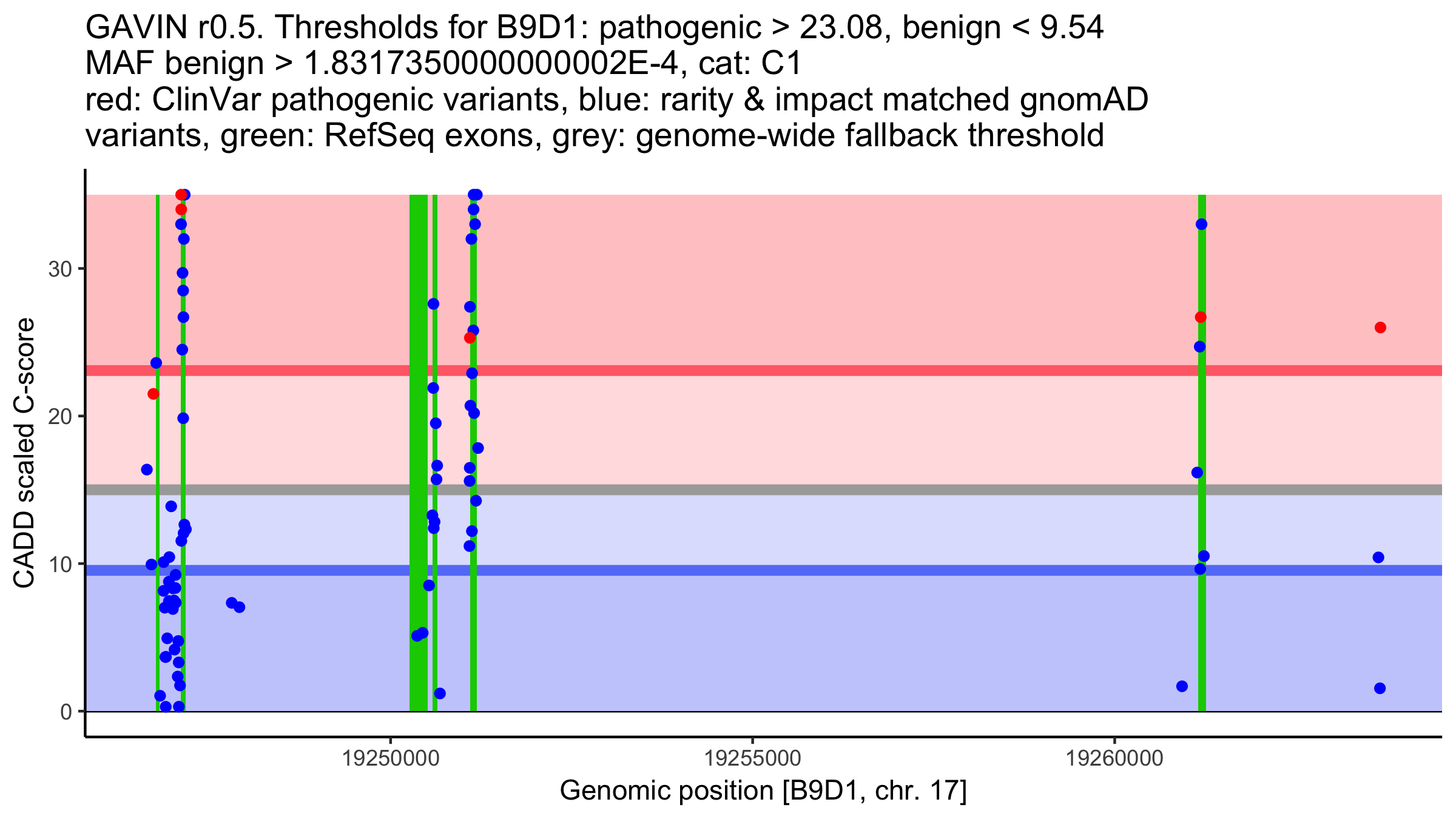 GAVIN r0.5. Thresholds for B9D1: pathogenic > 23.08, benign < 9.54
MAF benign > 1.8317350000000002E-4, cat: C1
red: ClinVar pathogenic variants, blue: rarity & impact matched gnomAD variants, green: RefSeq exons, grey: genome-wide fallback threshold

CADD scaled C-score

30
20
10
0

19250000
19255000
19260000

Genomic position [B9D1, chr. 17]